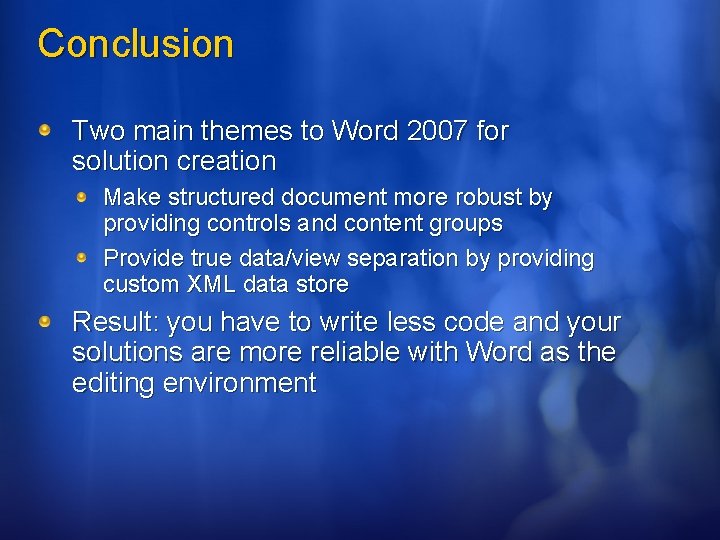 Conclusion

Two main themes to Word 2007 for solution creation

Make structured document more robust by providing controls and content groups

Provide true data/view separation by providing custom XML data store

Result: you have to write less code and your solutions are more reliable with Word as the editing environment